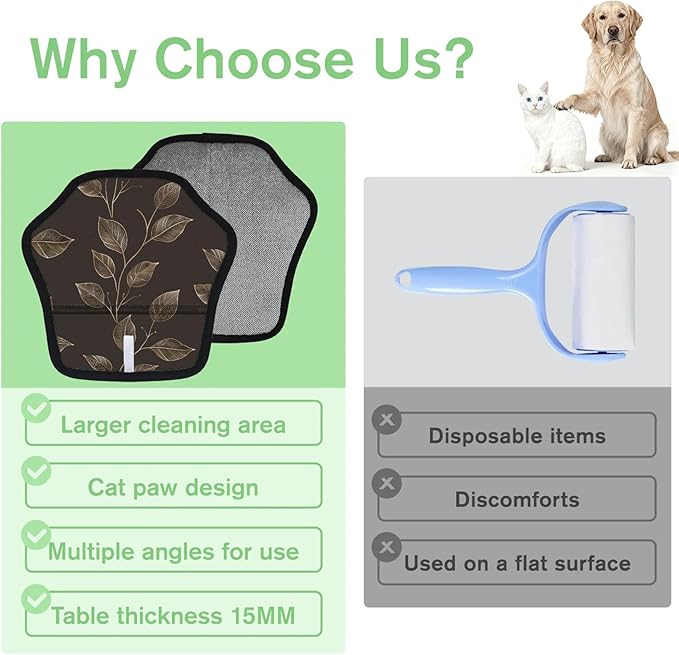 Why Choose Us?

Larger cleaning area

Cat paw design

Multiple angles for use

Table thickness 15MM

Disposable items

Discomforts

Used on a flat surface